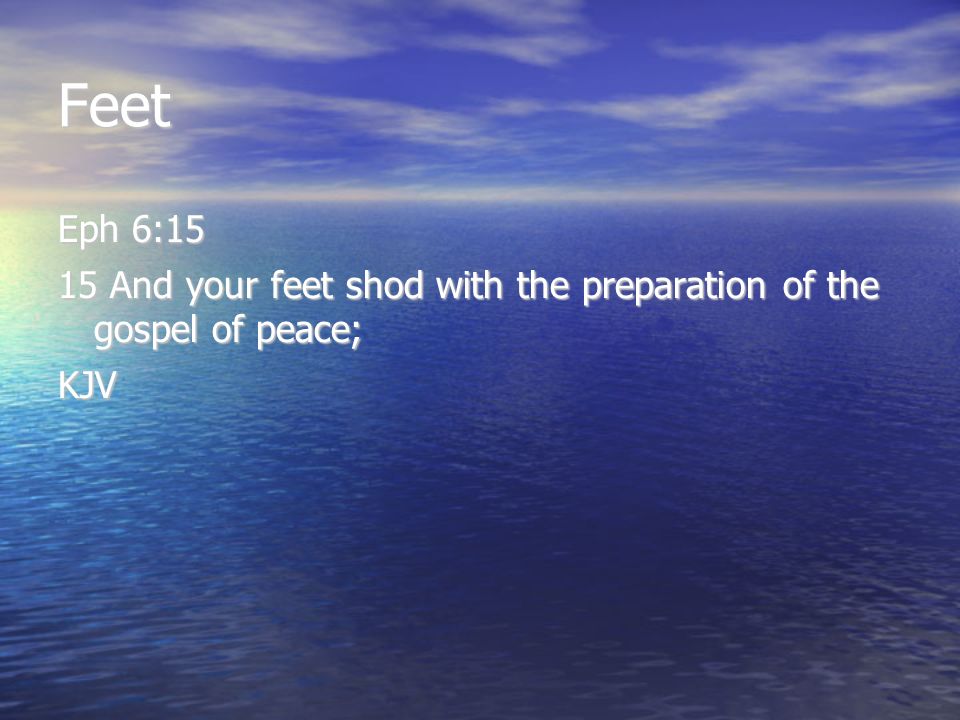 Feet

Eph 6:15

15 And your feet shod with the preparation of the gospel of peace;

KJV